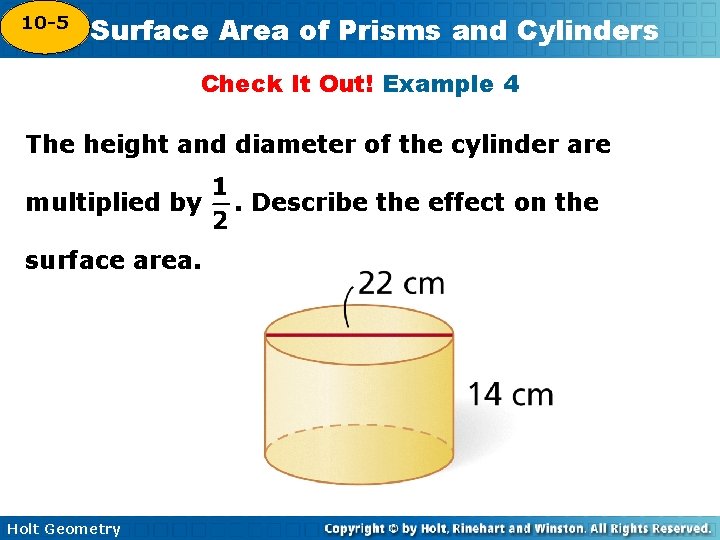 10-5 Surface Area of Prisms and Cylinders

Check It Out! Example 4

The height and diameter of the cylinder are multiplied by $\frac{1}{2}$. Describe the effect on the surface area.

22 cm

14 cm

Holt Geometry

Copyright © by Holt, Rinehart and Winston. All Rights Reserved.